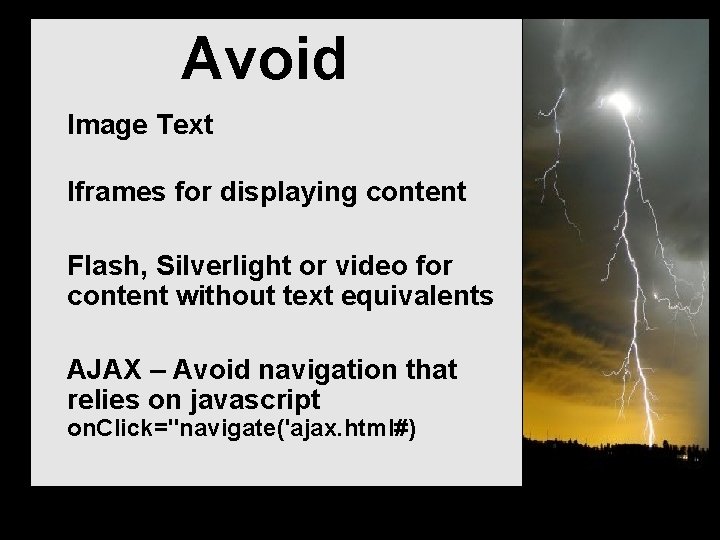 Avoid

Image Text

Iframes for displaying content

Flash, Silverlight or video for content without text equivalents

AJAX – Avoid navigation that relies on javascript
onClick="navigate('ajax.html#)